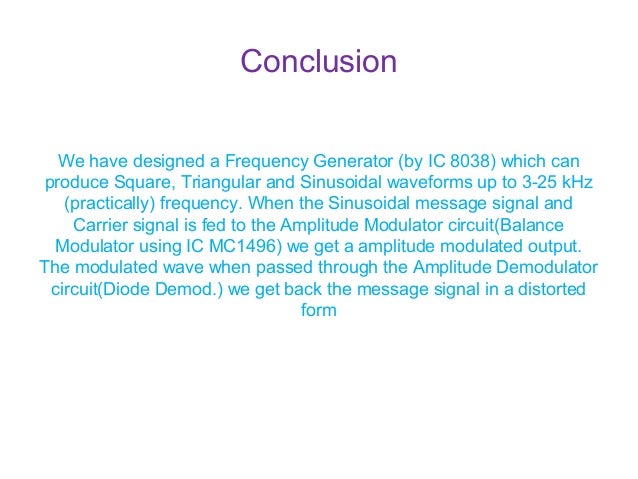 Conclusion

We have designed a Frequency Generator (by IC 8038) which can produce Square, Triangular and Sinusoidal waveforms up to 3-25 kHz (practically) frequency. When the Sinusoidal message signal and Carrier signal is fed to the Amplitude Modulator circuit(Balance Modulator using IC MC1496) we get a amplitude modulated output. The modulated wave when passed through the Amplitude Demodulator circuit(Diode Demod.) we get back the message signal in a distorted form